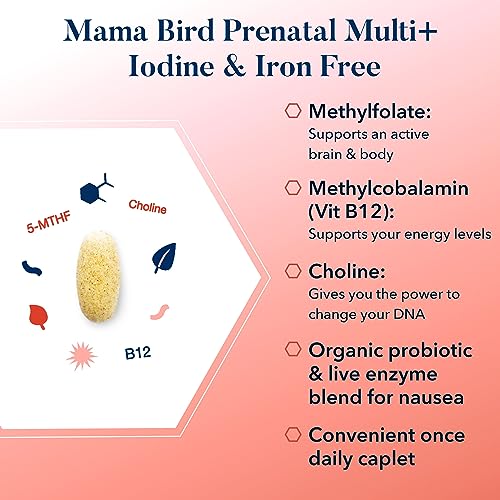 Mama Bird Prenatal Multi+
Iodine & Iron Free

5-MTHF

Choline

B12

Methylfolate:
Supports an active brain & body

Methylcobalamin (Vit B12):
Supports your energy levels

Choline:
Gives you the power to change your DNA

Organic probiotic & live enzyme blend for nausea

Convenient once daily caplet